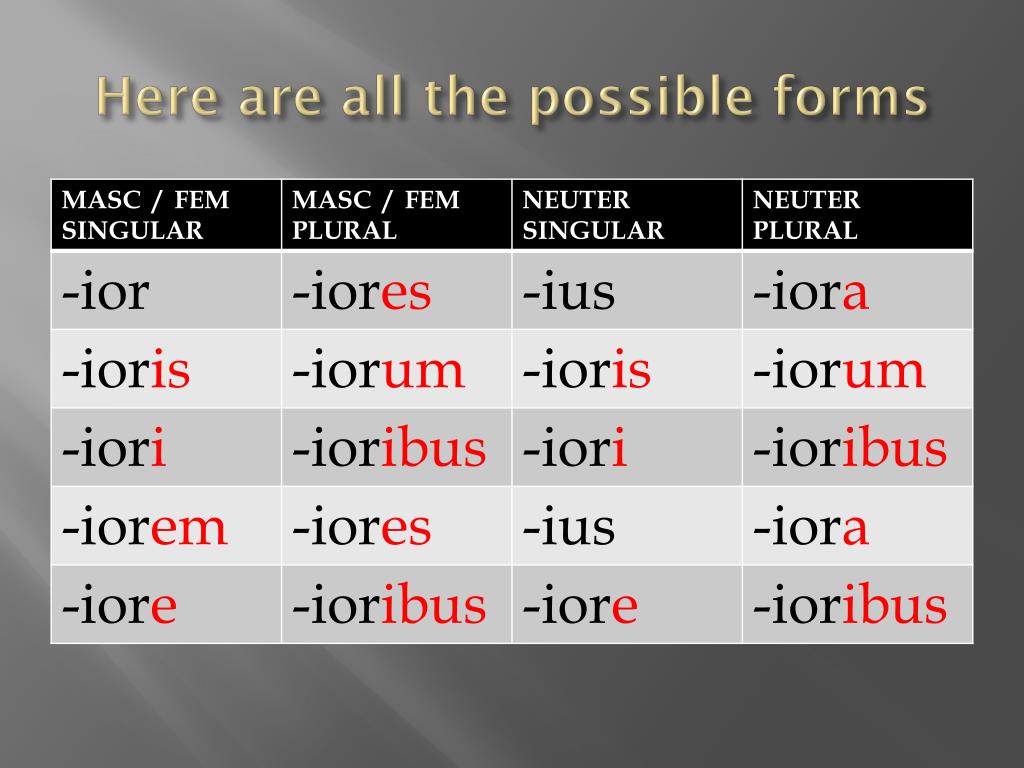 Here are all the possible forms

| MASC / FEM SINGULAR | MASC / FEM PLURAL | NEUTER SINGULAR | NEUTER PLURAL |
|---|---|---|---|
| -ior | -iores | -ius | -iora |
| -ioris | -iorum | -ioris | -iorum |
| -iori | -ioribus | -iori | -ioribus |
| -iorem | -iores | -ius | -iora |
| -iore | -ioribus | -iore | -ioribus |